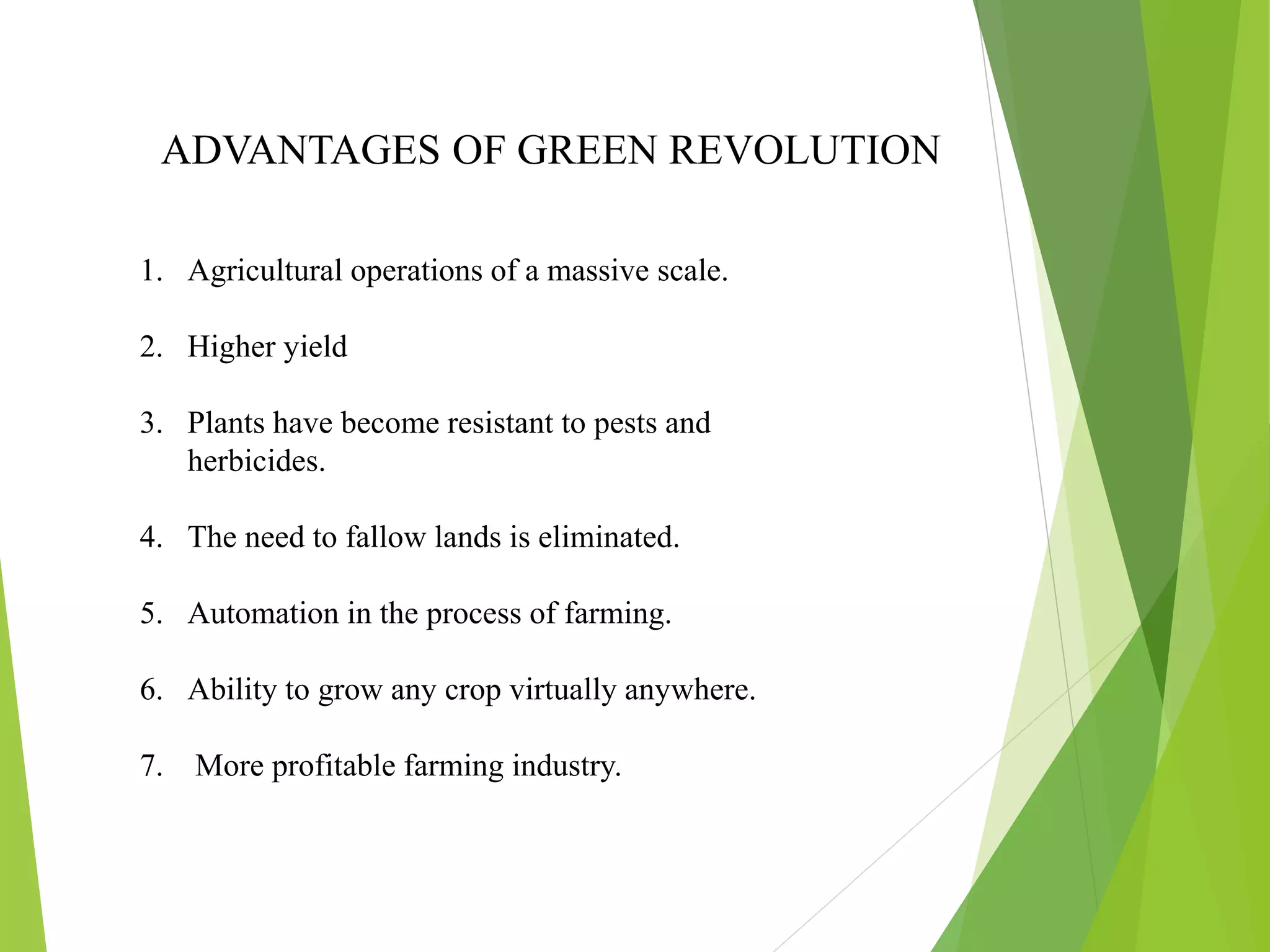 ADVANTAGES OF GREEN REVOLUTION

1. Agricultural operations of a massive scale.

2. Higher yield

3. Plants have become resistant to pests and herbicides.

4. The need to fallow lands is eliminated.

5. Automation in the process of farming.

6. Ability to grow any crop virtually anywhere.

7. More profitable farming industry.